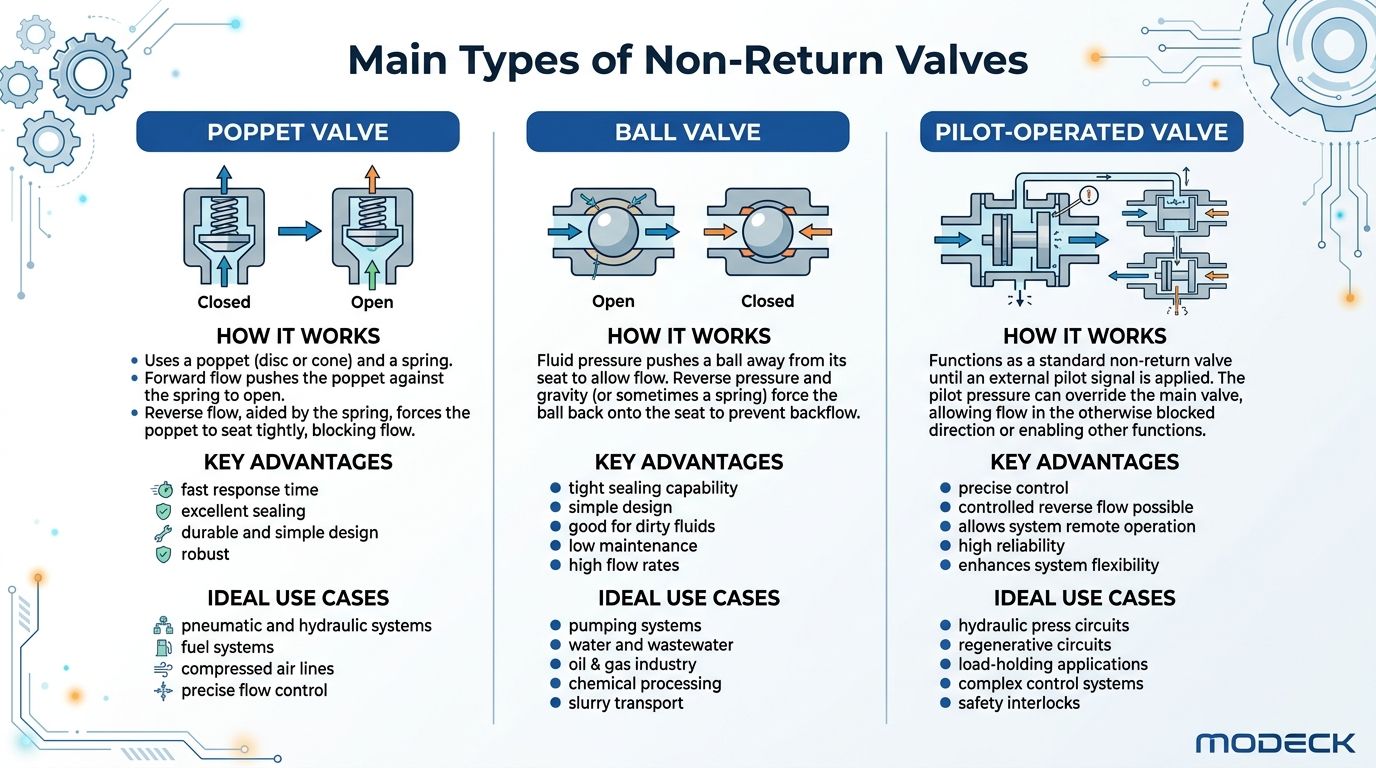 Main Types of Non-Return Valves

POPPET VALVE

Closed Open

HOW IT WORKS

• Uses a poppet (disc or cone) and a spring.
• Forward flow pushes the poppet against the spring to open.
• Reverse flow, aided by the spring, forces the poppet to seat tightly, blocking flow.

KEY ADVANTAGES

fast response time
excellent sealing
durable and simple design
robust

IDEAL USE CASES

pneumatic and hydraulic systems
fuel systems
compressed air lines
precise flow control

BALL VALVE

Open Closed

HOW IT WORKS

Fluid pressure pushes a ball away from its seat to allow flow. Reverse pressure and gravity (or sometimes a spring) force the ball back onto the seat to prevent backflow.

KEY ADVANTAGES

• tight sealing capability
• simple design
• good for dirty fluids
• low maintenance
• high flow rates

IDEAL USE CASES

• pumping systems
• water and wastewater
• oil & gas industry
• chemical processing
• slurry transport

PILOT-OPERATED VALVE

HOW IT WORKS

Functions as a standard non-return valve until an external pilot signal is applied. The pilot pressure can override the main valve, allowing flow in the otherwise blocked direction or enabling other functions.

KEY ADVANTAGES

• precise control
• controlled reverse flow possible
• allows system remote operation
• high reliability
• enhances system flexibility

IDEAL USE CASES

• hydraulic press circuits
• regenerative circuits
• load-holding applications
• complex control systems
• safety interlocks

MODECK